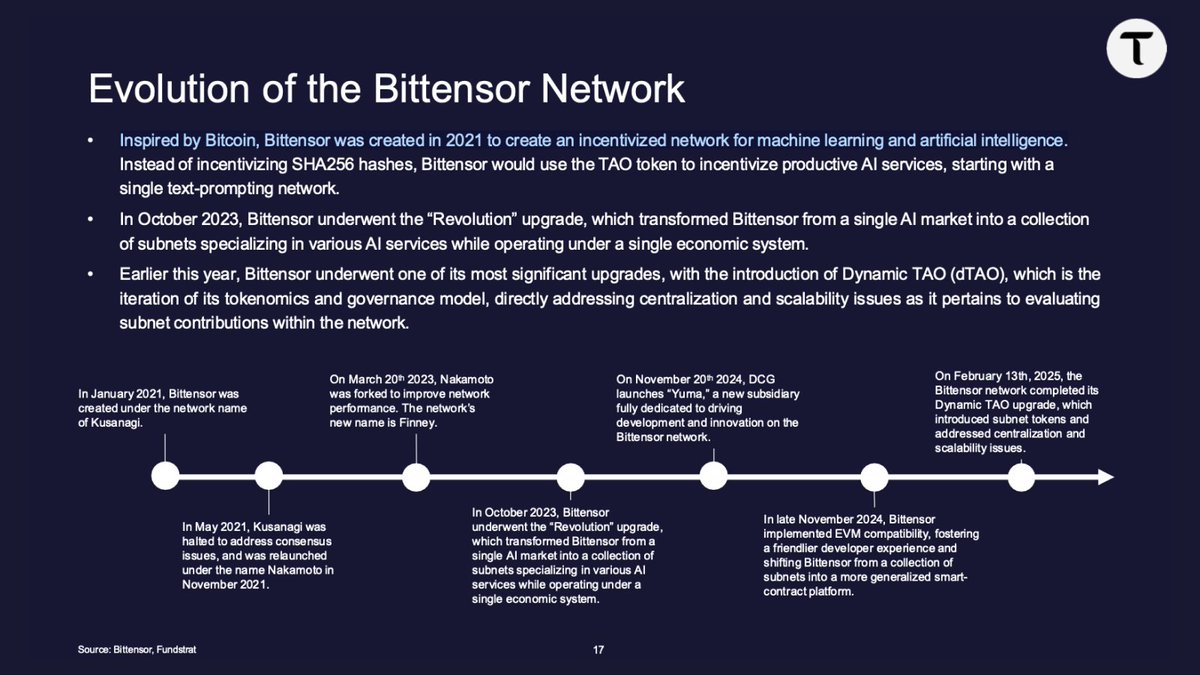 T

Evolution of the Bittensor Network

• Inspired by Bitcoin, Bittensor was created in 2021 to create an incentivized network for machine learning and artificial intelligence. Instead of incentivizing SHA256 hashes, Bittensor would use the TAO token to incentivize productive AI services, starting with a single text-prompting network.

• In October 2023, Bittensor underwent the "Revolution" upgrade, which transformed Bittensor from a single AI market into a collection of subnets specializing in various AI services while operating under a single economic system.

• Earlier this year, Bittensor underwent one of its most significant upgrades, with the introduction of Dynamic TAO (dTAO), which is the iteration of its tokenomics and governance model, directly addressing centralization and scalability issues as it pertains to evaluating subnet contributions within the network.

In January 2021, Bittensor was created under the network name of Kusanagi.

In May 2021, Kusanagi was halted to address consensus issues, and was relaunched under the name Nakamoto in November 2021.

On March 20$^{th}$ 2023, Nakamoto was forked to improve network performance. The network's new name is Finney.

In October 2023, Bittensor underwent the "Revolution" upgrade, which transformed Bittensor from a single AI market into a collection of subnets specializing in various AI services while operating under a single economic system.

On November 20$^{th}$ 2024, DCG launches "Yuma," a new subsidiary fully dedicated to driving development and innovation on the Bittensor network.

In late November 2024, Bittensor implemented EVM compatibility, fostering a friendlier developer experience and shifting Bittensor from a collection of subnets into a more generalized smart-contract platform.

On February 13th, 2025, the Bittensor network completed its Dynamic TAO upgrade, which introduced subnet tokens and addressed centralization and scalability issues.

Source: Bittensor, Fundstrat

17